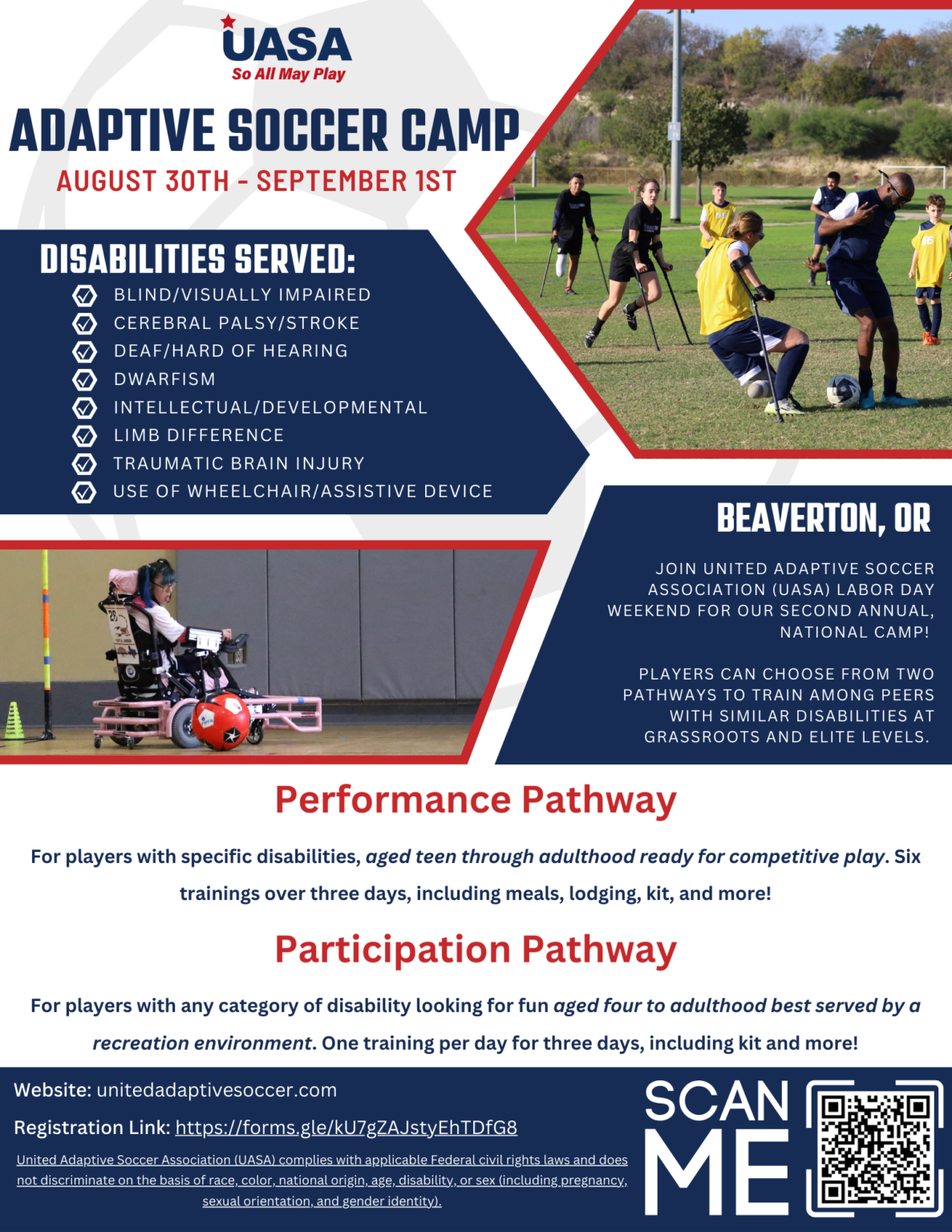 UASA
So All May Play

ADAPTIVE SOCCER CAMP

AUGUST 30TH - SEPTEMBER 1ST

DISABILITIES SERVED:

BLIND/VISUALLY IMPAIRED
CEREBRAL PALSY/STROKE
DEAF/HARD OF HEARING
DWARFISM
INTELLECTUAL/DEVELOPMENTAL
LIMB DIFFERENCE
TRAUMATIC BRAIN INJURY
USE OF WHEELCHAIR/ASSISTIVE DEVICE

BEAVERTON, OR

JOIN UNITED ADAPTIVE SOCCER ASSOCIATION (UASA) LABOR DAY WEEKEND FOR OUR SECOND ANNUAL, NATIONAL CAMP!

PLAYERS CAN CHOOSE FROM TWO PATHWAYS TO TRAIN AMONG PEERS WITH SIMILAR DISABILITIES AT GRASSROOTS AND ELITE LEVELS.

Performance Pathway

For players with specific disabilities, aged teen through adulthood ready for competitive play. Six trainings over three days, including meals, lodging, kit, and more!

Participation Pathway

For players with any category of disability looking for fun aged four to adulthood best served by a recreation environment. One training per day for three days, including kit and more!

Website: unitedadaptivesoccer.com

Registration Link: https://forms.gle/kU7gZAJstyEhTDfG8

United Adaptive Soccer Association (UASA) complies with applicable Federal civil rights laws and does not discriminate on the basis of race, color, national origin, age, disability, or sex (including pregnancy, sexual orientation, and gender identity).

SCAN ME